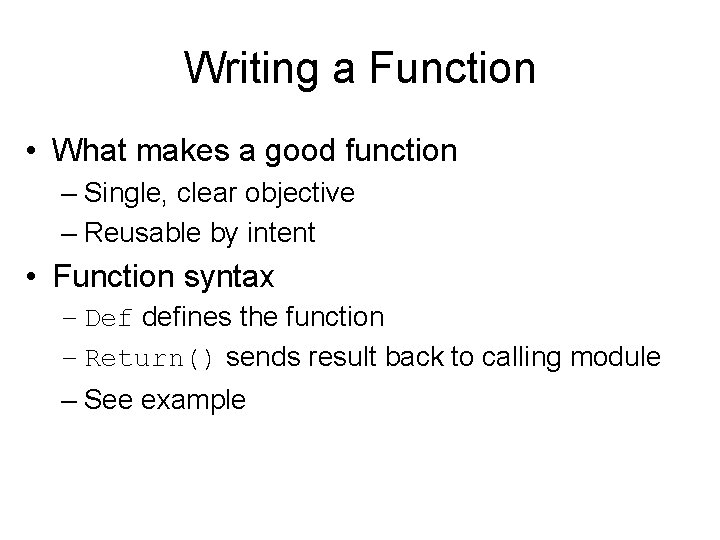 Writing a Function

• What makes a good function
– Single, clear objective
– Reusable by intent

• Function syntax
– Def defines the function
– Return() sends result back to calling module
– See example